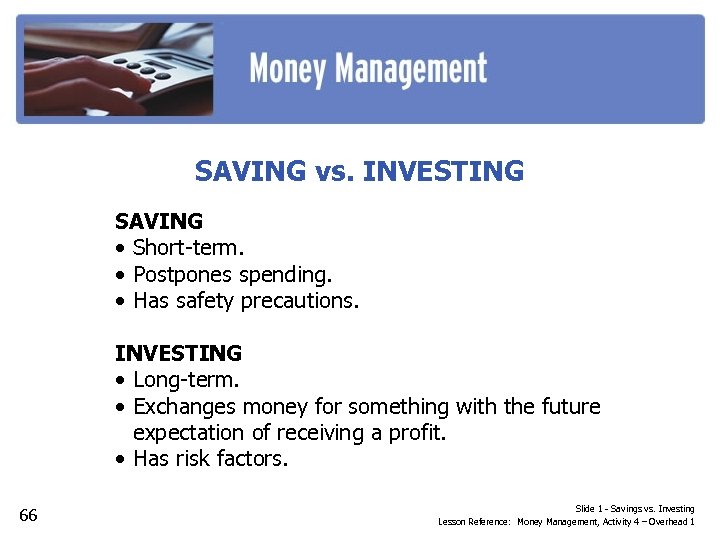 Money Management

SAVING vs. INVESTING

SAVING
• Short-term.
• Postpones spending.
• Has safety precautions.

INVESTING
• Long-term.
• Exchanges money for something with the future expectation of receiving a profit.
• Has risk factors.

66

Slide 1 - Savings vs. Investing
Lesson Reference: Money Management, Activity 4 – Overhead 1